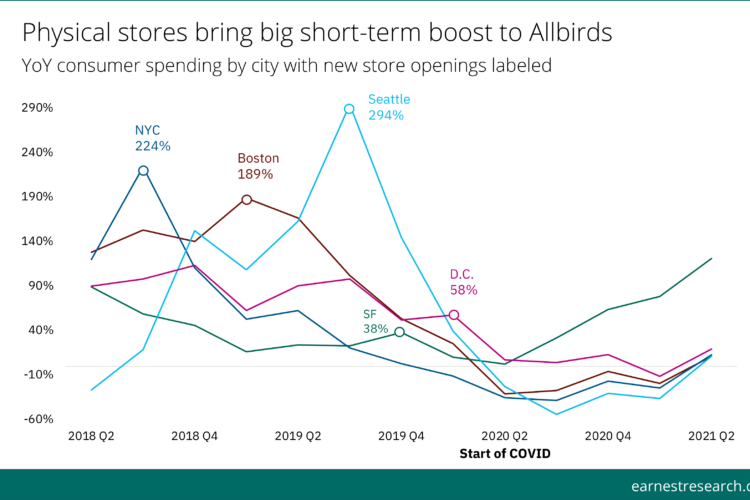 Physical stores bring big short-term boost to Allbirds
YoY consumer spending by city with new store openings labeled

290%
240%
190%
140%
90%
40%
-10%
-60%

NYC
224%

Boston
189%

Seattle
294%

D.C.
58%

SF
38%

2018 Q2
2018 Q4
2019 Q2
2019 Q4
2020 Q2
2020 Q4
2021 Q2

Start of COVID

earnestresearch.c